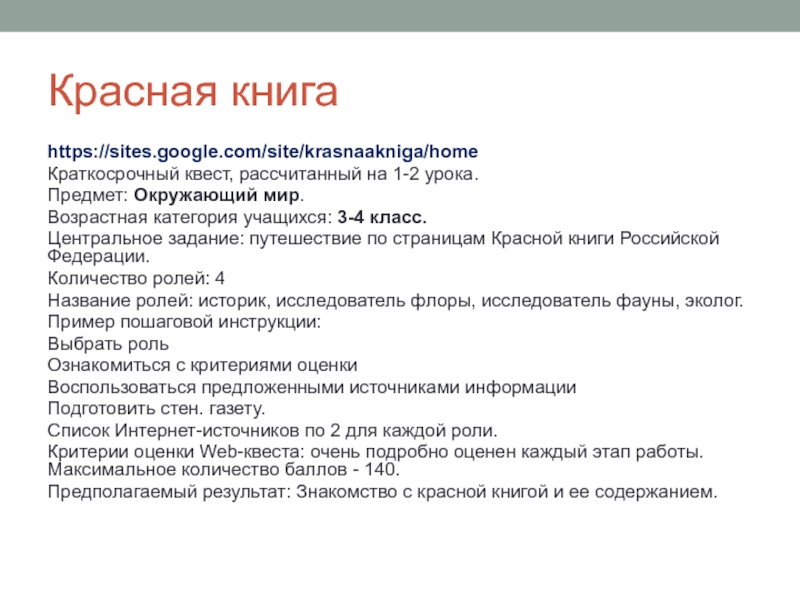 Красная книга

https://sites.google.com/site/krasnaakniga/home

Краткосрочный квест, рассчитанный на 1-2 урока.

Предмет: Окружающий мир.

Возрастная категория учащихся: 3-4 класс.

Центральное задание: путешествие по страницам Красной книги Российской Федерации.

Количество ролей: 4

Название ролей: историк, исследователь флоры, исследователь фауны, эколог.

Пример пошаговой инструкции:

Выбрать роль

Ознакомиться с критериями оценки

Воспользоваться предложенными источниками информации

Подготовить стен. газету.

Список Интернет-источников по 2 для каждой роли.

Критерии оценки Web-квеста: очень подробно оценен каждый этап работы. Максимальное количество баллов - 140.

Предполагаемый результат: Знакомство с красной книгой и ее содержанием.